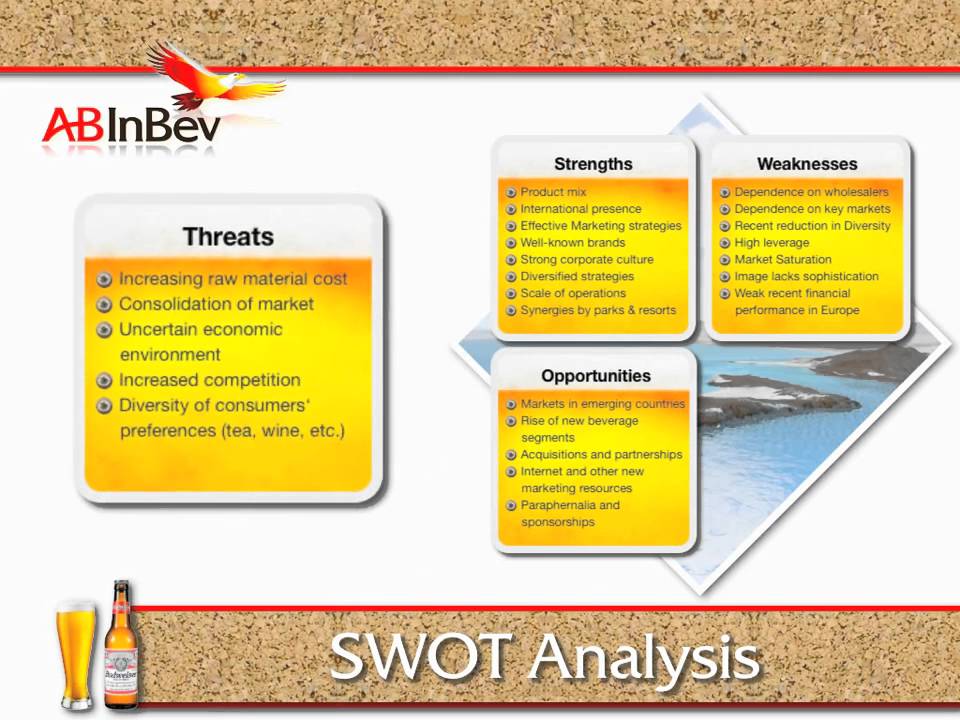 ABInBev

Threats

Increasing raw material cost
Consolidation of market
Uncertain economic environment
Increased competition
Diversity of consumers' preferences (tea, wine, etc.)

Strengths

Product mix
International presence
Effective Marketing strategies
Well-known brands
Strong corporate culture
Diversified strategies
Scale of operations
Synergies by parks & resorts

Weaknesses

Dependence on wholesalers
Dependence on key markets
Recent reduction in Diversity
High leverage
Market Saturation
Image lacks sophistication
Weak recent financial performance in Europe

Opportunities

Markets in emerging countries
Rise of new beverage segments
Acquisitions and partnerships
Internet and other new marketing resources
Paraphernalia and sponsorships

Budweiser

SWOT Analysis